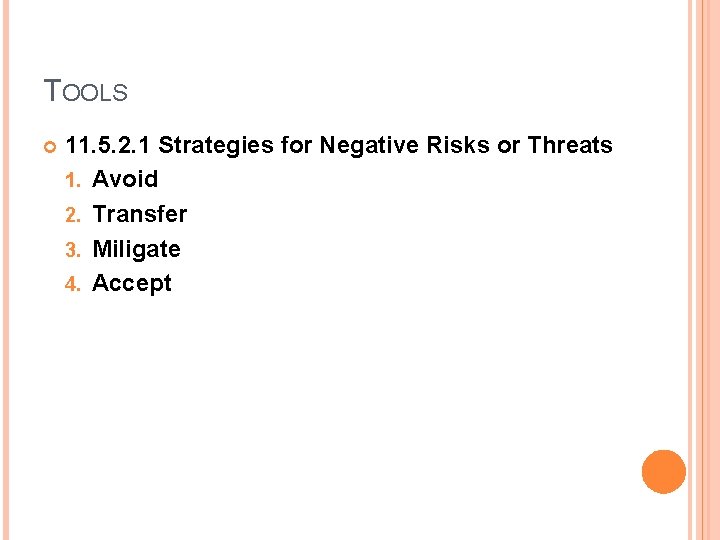 TOOLS

11.5.2.1 Strategies for Negative Risks or Threats

1. Avoid
2. Transfer
3. Miligate
4. Accept